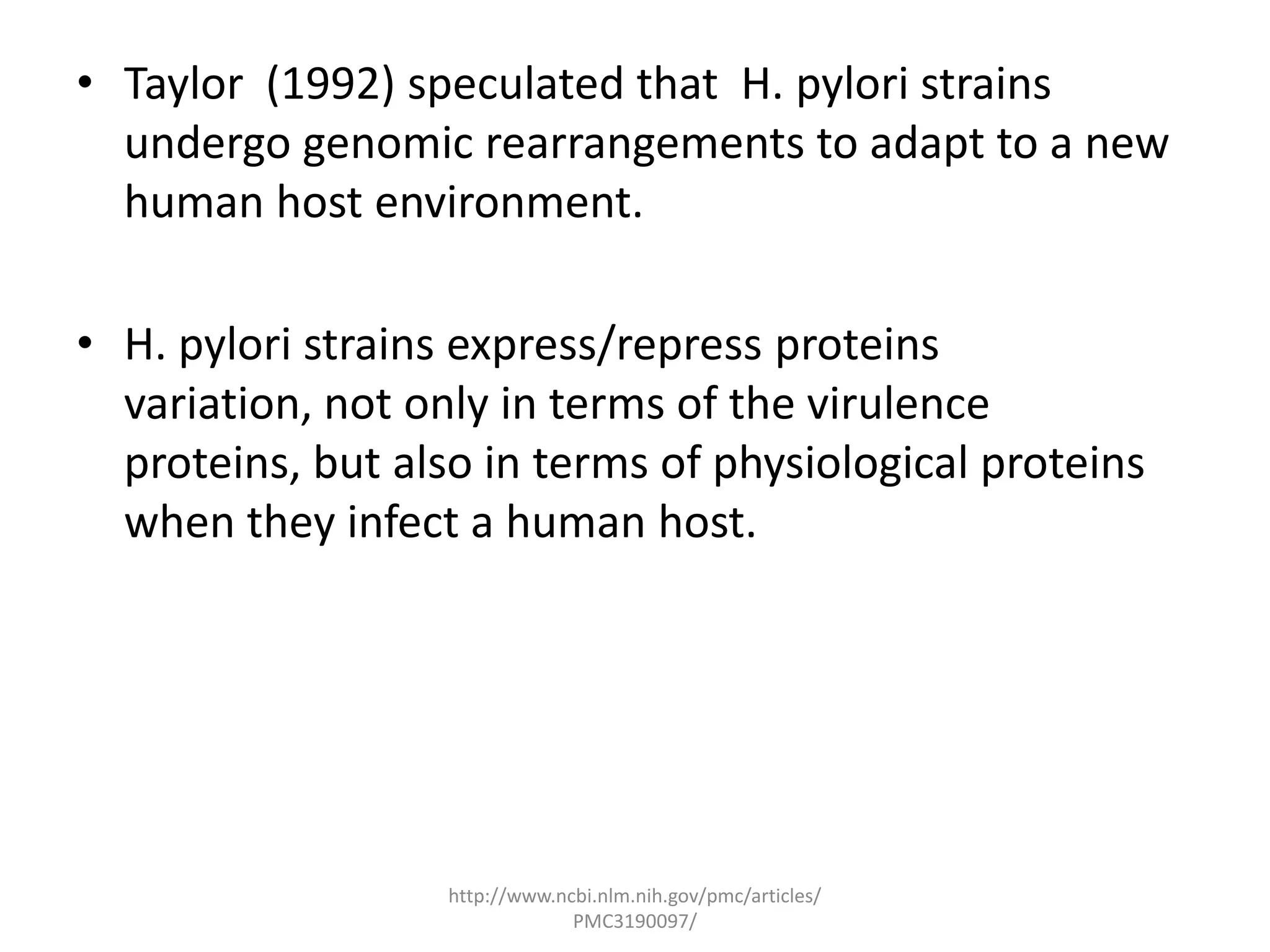 • Taylor (1992) speculated that H. pylori strains undergo genomic rearrangements to adapt to a new human host environment.

• H. pylori strains express/repress proteins variation, not only in terms of the virulence proteins, but also in terms of physiological proteins when they infect a human host.

http://www.ncbi.nlm.nih.gov/pmc/articles/PMC3190097/